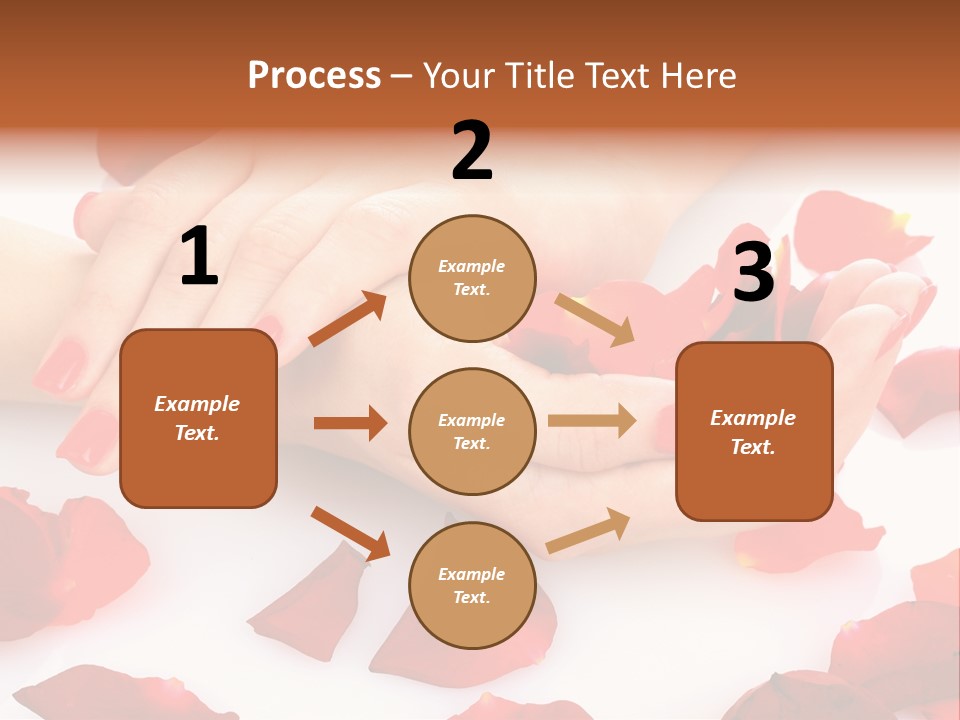 Process – Your Title Text Here

1

Example Text.

2

Example Text.

Example Text.

Example Text.

3

Example Text.